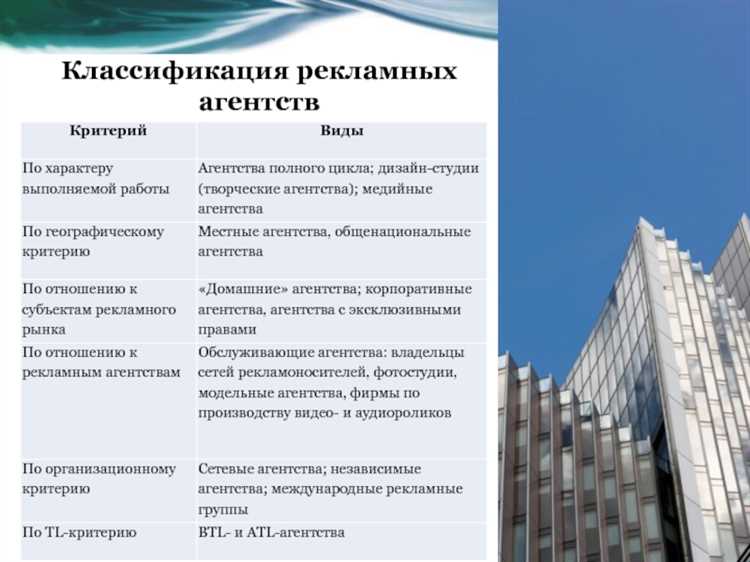 Классификация рекламных агентств

| Критерий | Виды |
|---|---|
| По характеру выполняемой работы | Агентства полного цикла; дизайн-студии (творческие агентства); медийные агентства |
| По географическому критерию | Местные агентства, общенациональные агентства |
| По отношению к субъектам рекламного рынка | «Домашние» агентства; корпоративные агентства, агентства с эксклюзивными правами |
| По отношению к рекламным агентствам | Обслуживающие агентства: владельцы сетей рекламоносителей, фотостудии, модельные агентства, фирмы по производству видео- и аудиороликов |
| По организационному критерию | Сетевые агентства; независимые агентства; международные рекламные группы |
| По TL-критерию | BTL- и ATL-агентства |